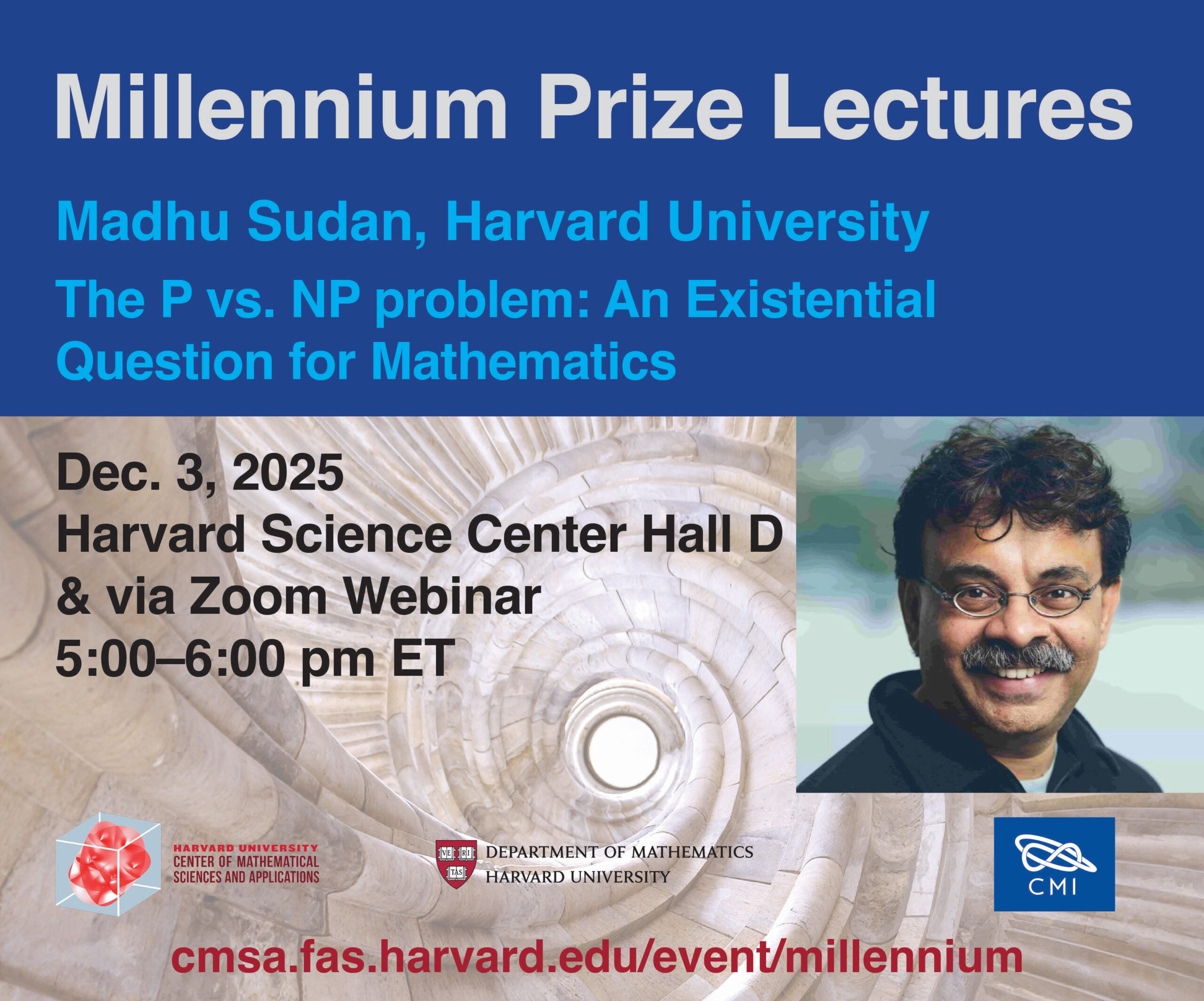 Millennium Prize Lectures

Madhu Sudan, Harvard University

The P vs. NP problem: An Existential Question for Mathematics

Dec. 3, 2025
Harvard Science Center Hall D
& via Zoom Webinar
5:00–6:00 pm ET

HARVARD UNIVERSITY
CENTER OF MATHEMATICAL SCIENCES AND APPLICATIONS

VE RI TAS
DEPARTMENT OF MATHEMATICS
HARVARD UNIVERSITY

CMI

cmsa.fas.harvard.edu/event/millennium